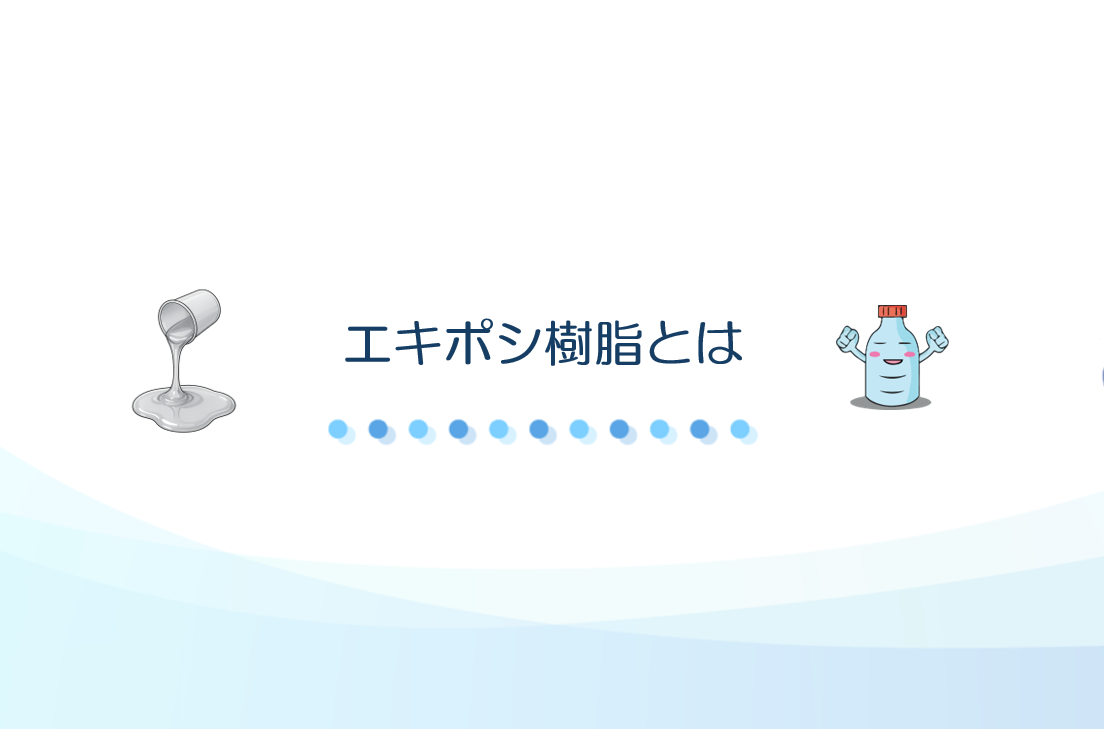 エキポシ樹脂とは